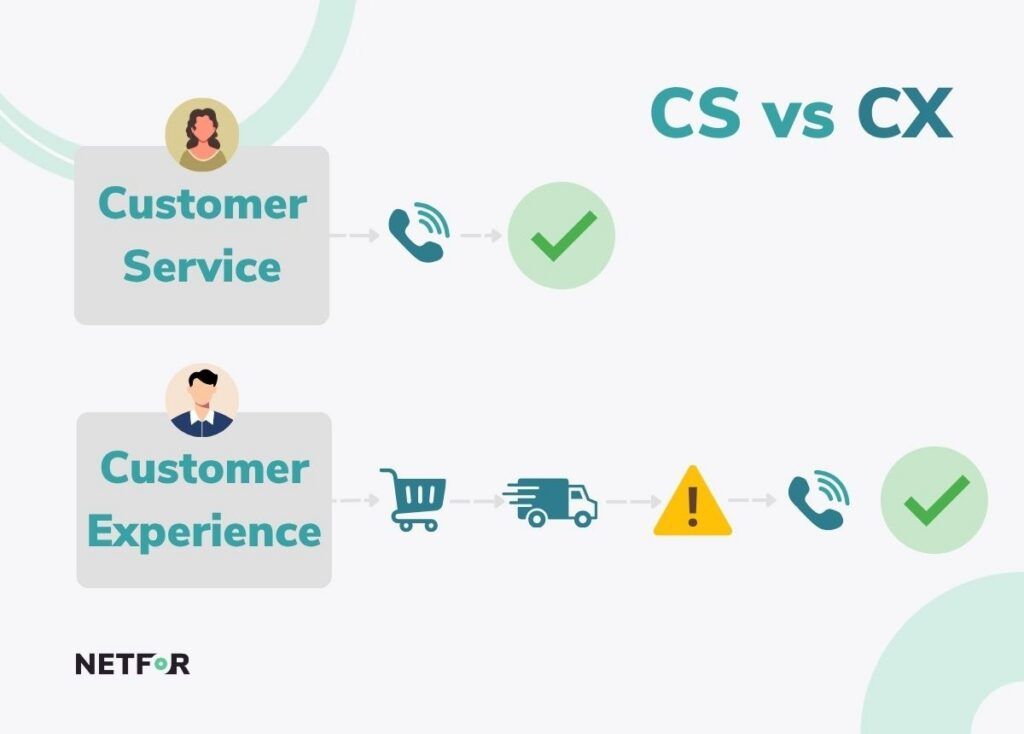 CS vs CX

Customer Service

Customer Experience

NETFOR